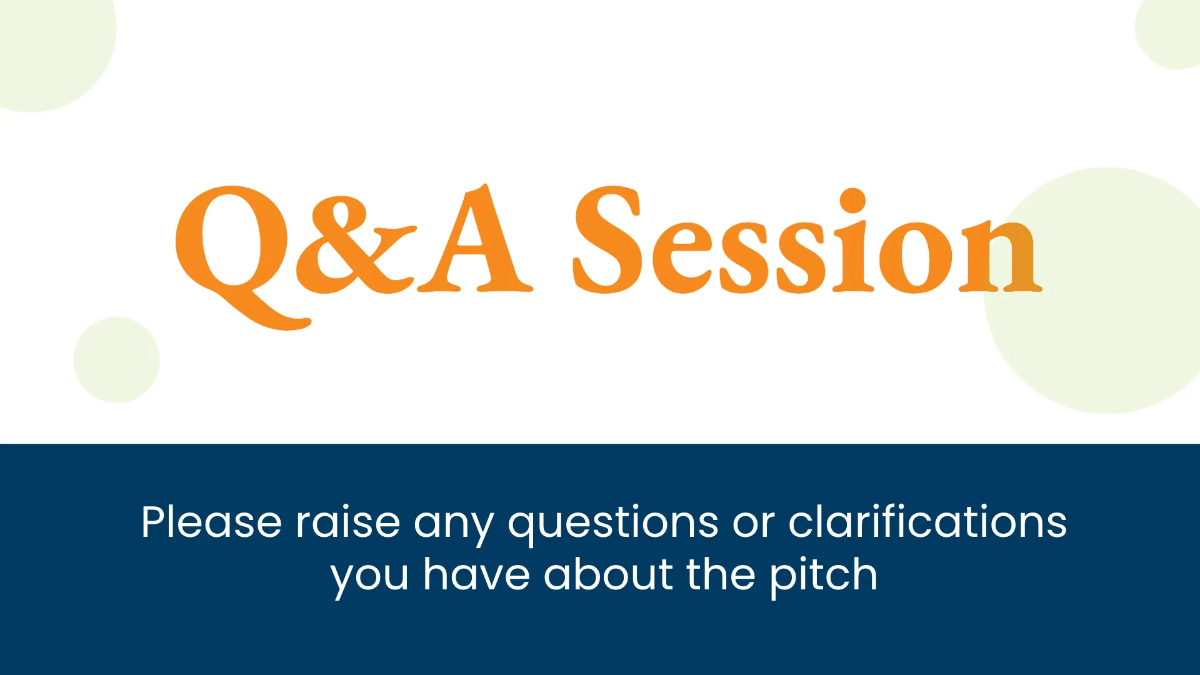 Q&A Session

Please raise any questions or clarifications you have about the pitch